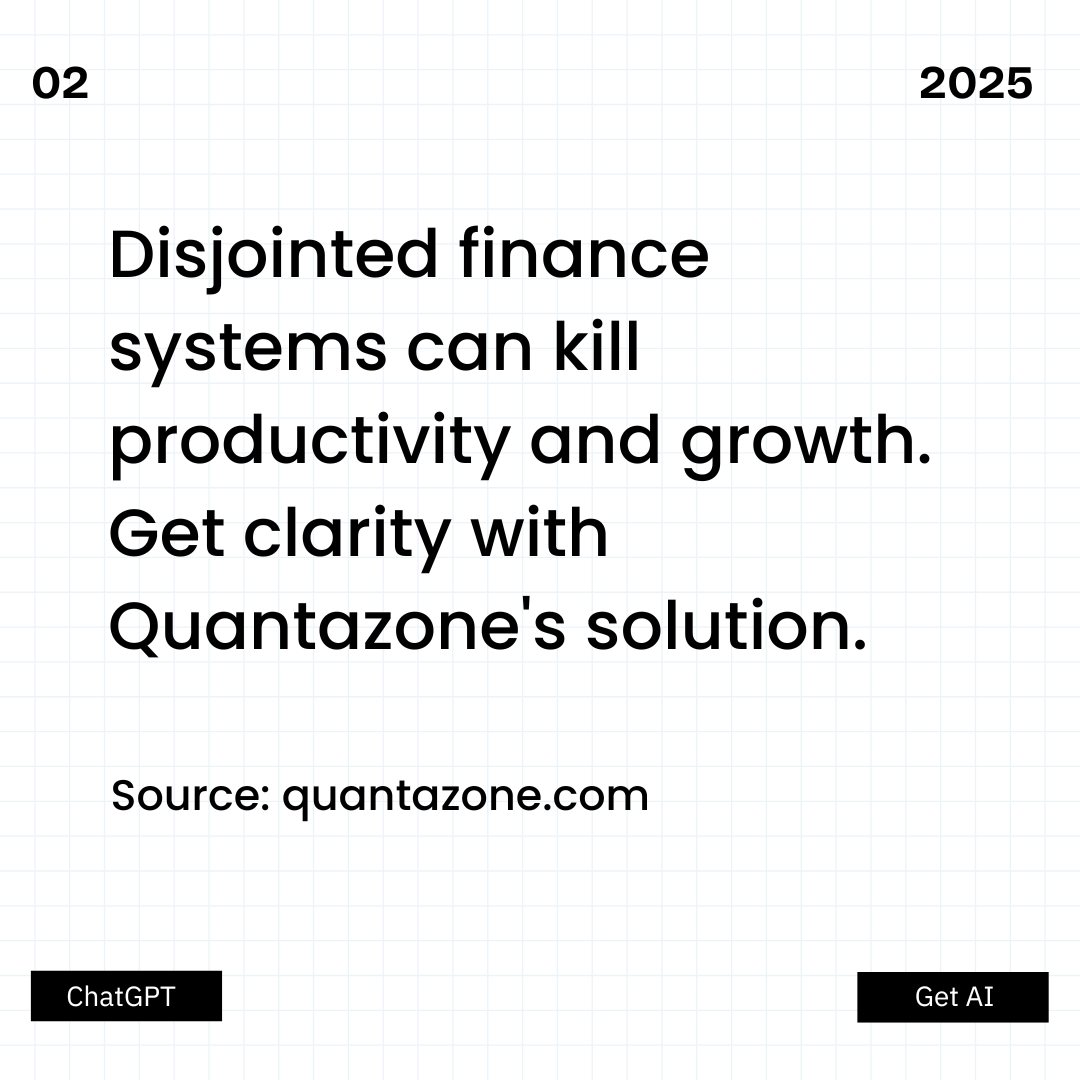 02

2025

Disjointed finance systems can kill productivity and growth. Get clarity with Quantazone's solution.

Source: quantazone.com

ChatGPT

Get AI